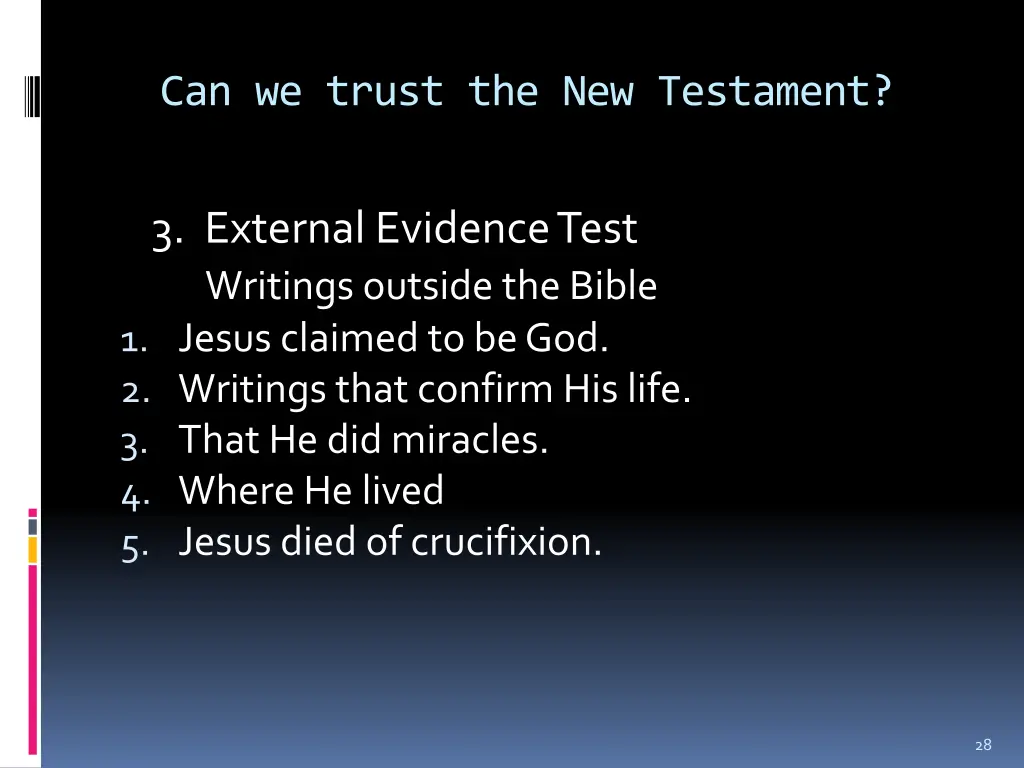 Can we trust the New Testament?

3. External Evidence Test

Writings outside the Bible

1. Jesus claimed to be God.
2. Writings that confirm His life.
3. That He did miracles.
4. Where He lived
5. Jesus died of crucifixion.

28